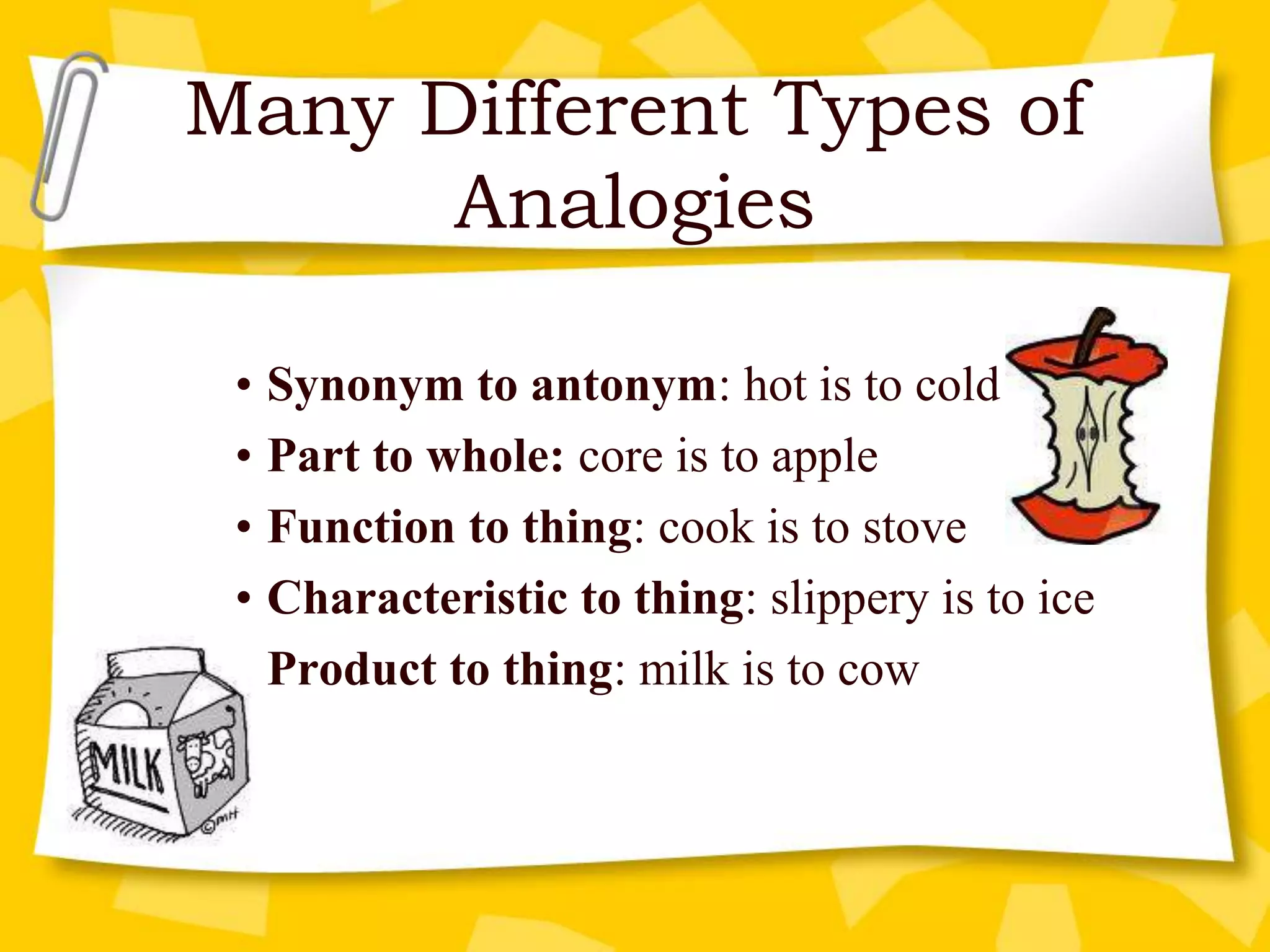 Many Different Types of Analogies

• Synonym to antonym: hot is to cold
• Part to whole: core is to apple
• Function to thing: cook is to stove
• Characteristic to thing: slippery is to ice
Product to thing: milk is to cow

MILK
©MH